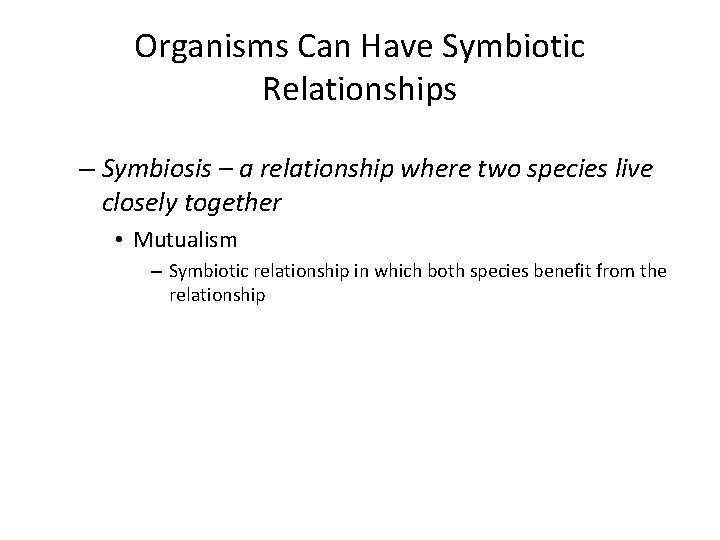 Organisms Can Have Symbiotic Relationships

– Symbiosis – a relationship where two species live closely together

• Mutualism

– Symbiotic relationship in which both species benefit from the relationship